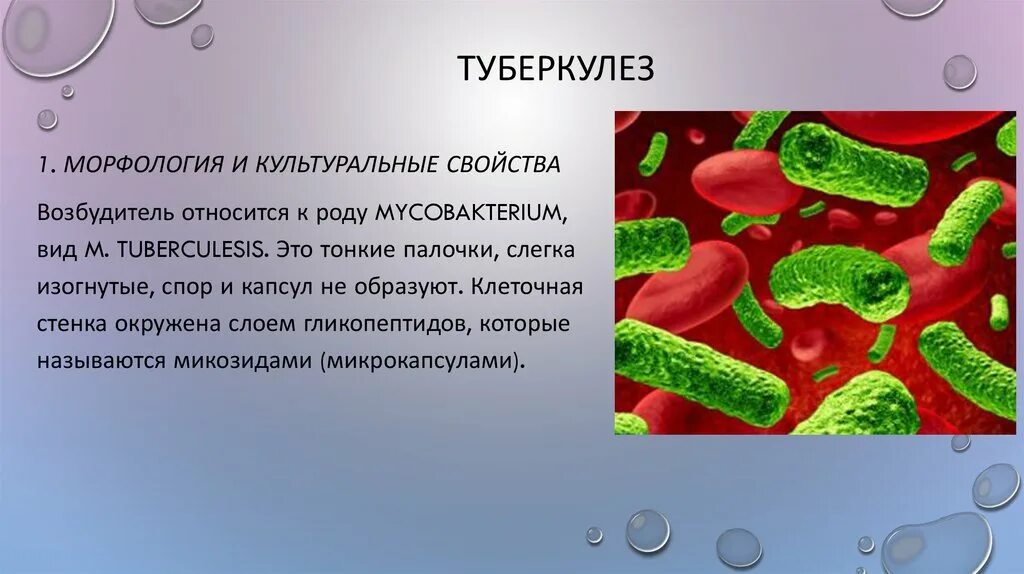 ТУБЕРКУЛЕЗ

1. МОРФОЛОГИЯ И КУЛЬТУРАЛЬНЫЕ СВОЙСТВА

Возбудитель относится к роду MYCOBAKTERIUM, вид M. TUBERCULESIS. Это тонкие палочки, слегка изогнутые, спор и капсул не образуют. Клеточная стенка окружена слоем гликопептидов, которые называются микозидами (микрокапсулами).